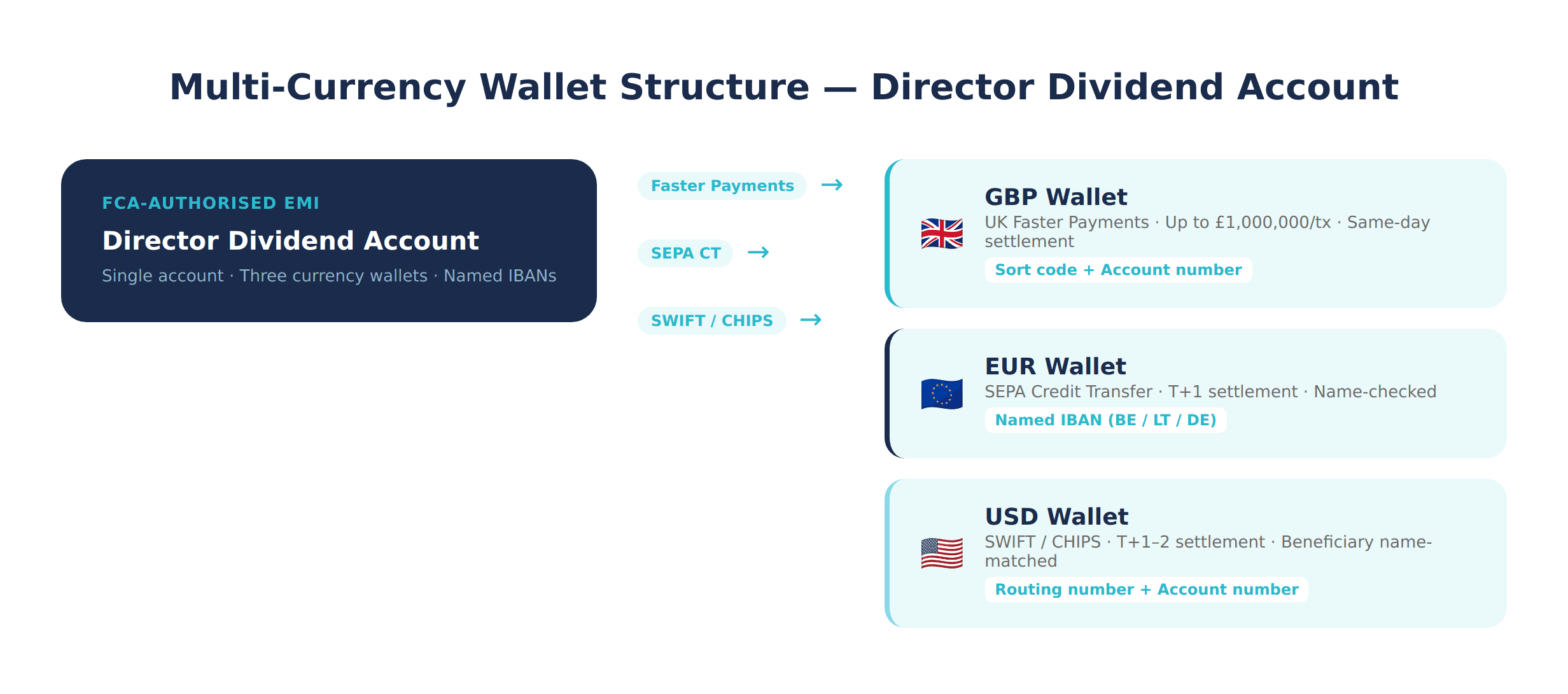 Multi-Currency Wallet Structure — Director Dividend Account

FCA-AUTHORISED EMI

Director Dividend Account

Single account · Three currency wallets · Named IBANs

Faster Payments →

SEPA CT →

SWIFT / CHIPS →

GBP Wallet

UK Faster Payments · Up to £1,000,000/tx · Same-day settlement

Sort code + Account number

EUR Wallet

SEPA Credit Transfer · T+1 settlement · Name-checked

Named IBAN (BE / LT / DE)

USD Wallet

SWIFT / CHIPS · T+1–2 settlement · Beneficiary name-matched

Routing number + Account number